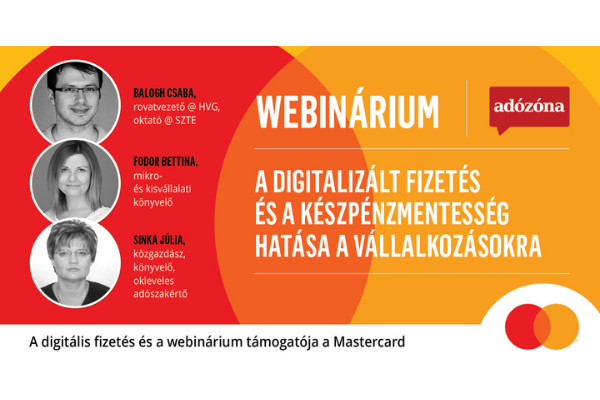 BALOGH CSABA,
rovatvezető @ HVG,
oktató @ SZTE

FODOR BETTINA,
mikro- és kisvállalati könyvelő

SINKA JÚLIA,
közgazdász, könyvelő, okleveles adószakértő

WEBINÁRIUM

adózóna

A DIGITALIZÁLT FIZETÉS ÉS A KÉSZPÉNZMENTESSÉG HATÁSA A VÁLLALKOZÁSOKRA

A digitális fizetés és a webinárium támogatója a Mastercard